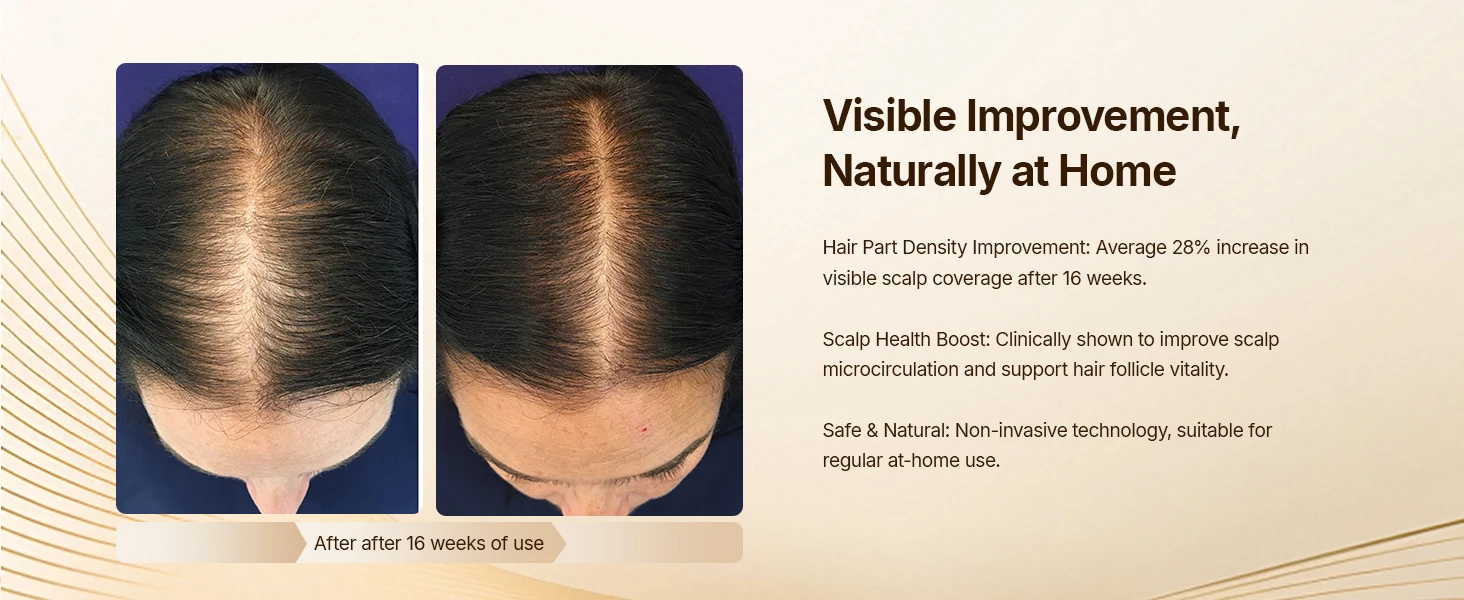 After after 16 weeks of use

Visible Improvement, Naturally at Home

Hair Part Density Improvement: Average 28% increase in visible scalp coverage after 16 weeks.

Scalp Health Boost: Clinically shown to improve scalp microcirculation and support hair follicle vitality.

Safe & Natural: Non-invasive technology, suitable for regular at-home use.